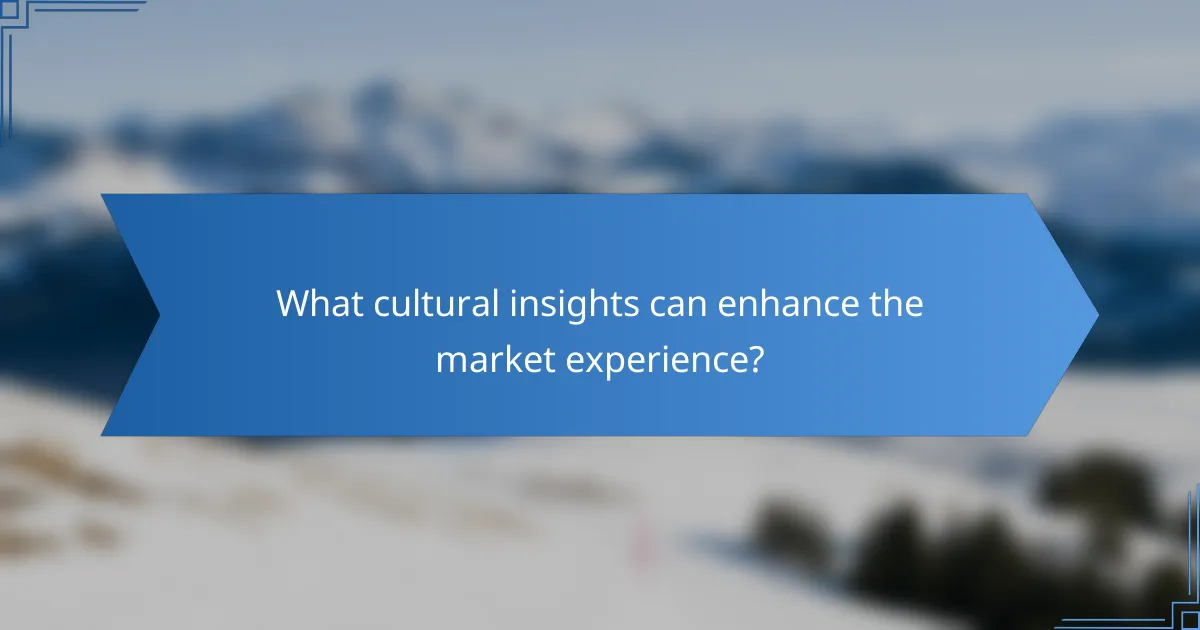 What cultural insights can enhance the market experience?